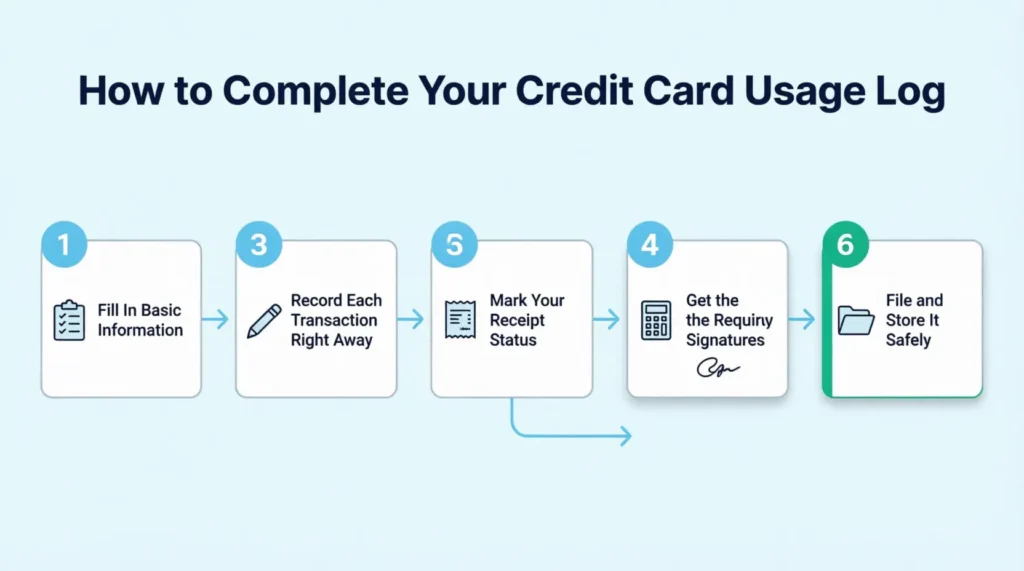 How to Complete Your Credit Card Usage Log

1
Fill In Basic Information

3
Record Each Transaction Right Away

5
Mark Your Receipt Status

4
Get the the Requiry Signatures

6
File and Store It Safely